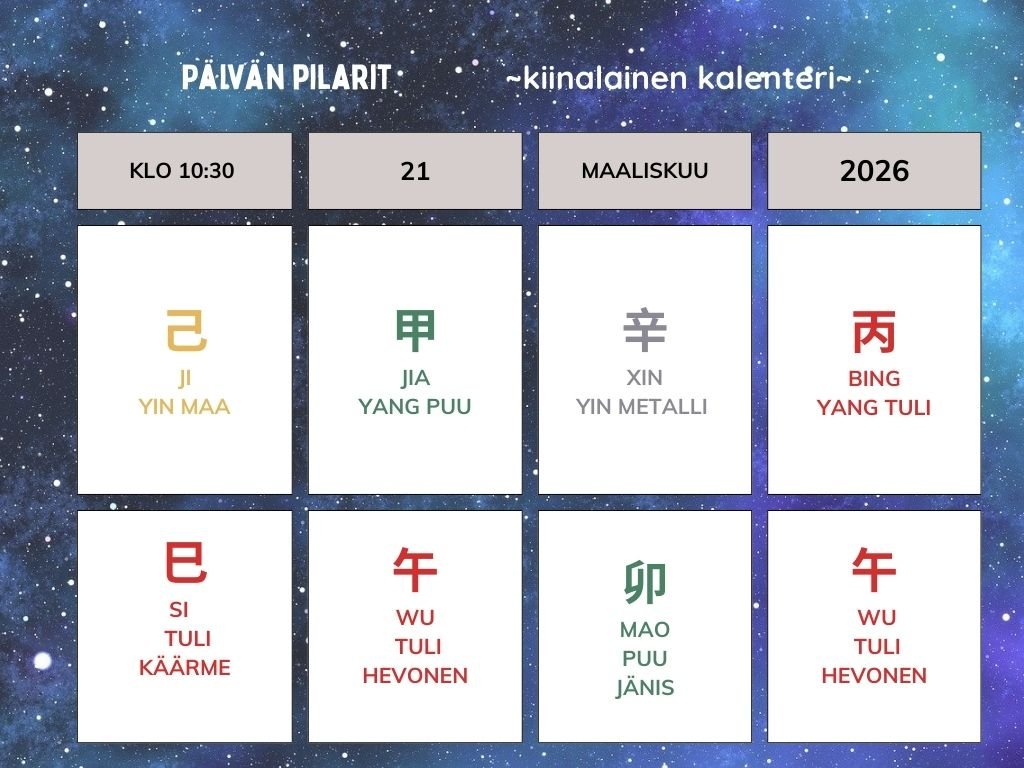 PÄIVÄN PILARIT ~kiinalainen kalenteri~

| KLO 10:30 | 21 | MAALISKUU | 2026 |
|---|---|---|---|
| 己 JI YIN MAA | 甲 JIA YANG PUU | 辛 XIN YIN METALLI | 丙 BING YANG TULI |
| 巳 SI TULI KÄÄRME | 午 WU TULI HEVONEN | 卯 MAO PUU JÄNIS | 午 WU TULI HEVONEN |